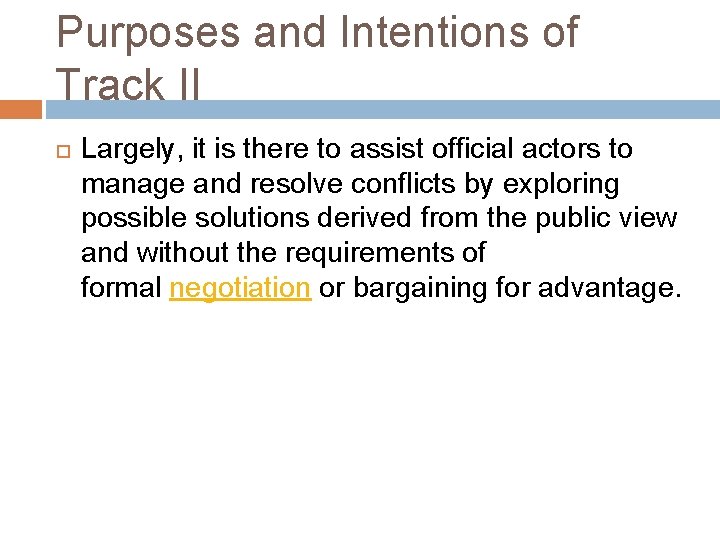 Purposes and Intentions of Track II

Largely, it is there to assist official actors to manage and resolve conflicts by exploring possible solutions derived from the public view and without the requirements of formal negotiation or bargaining for advantage.